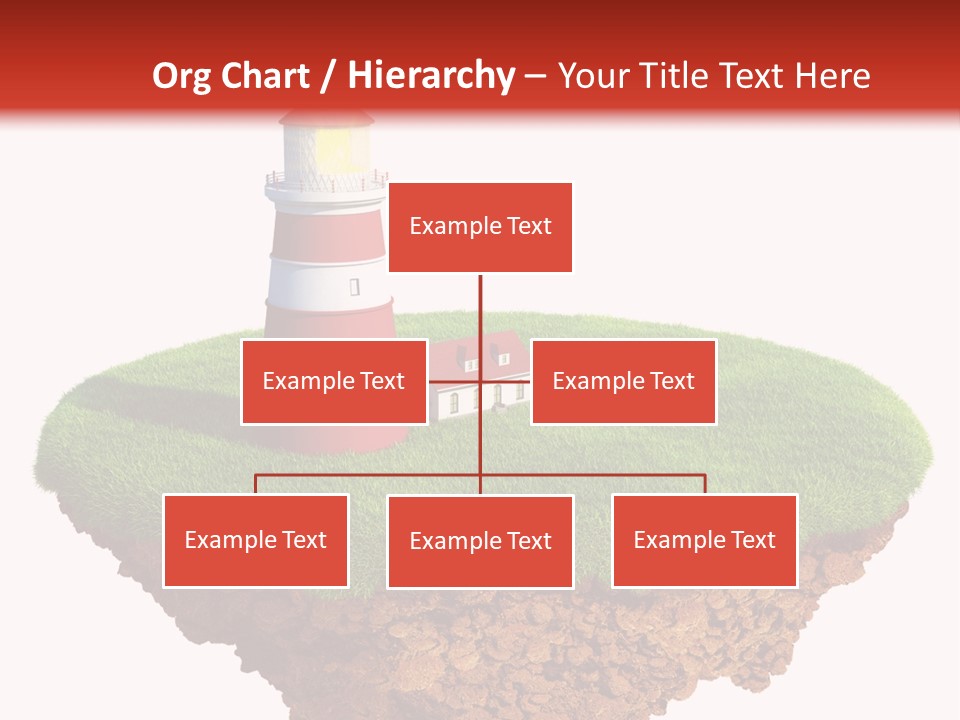 Org Chart / Hierarchy – Your Title Text Here

Example Text

Example Text

Example Text

Example Text

Example Text

Example Text